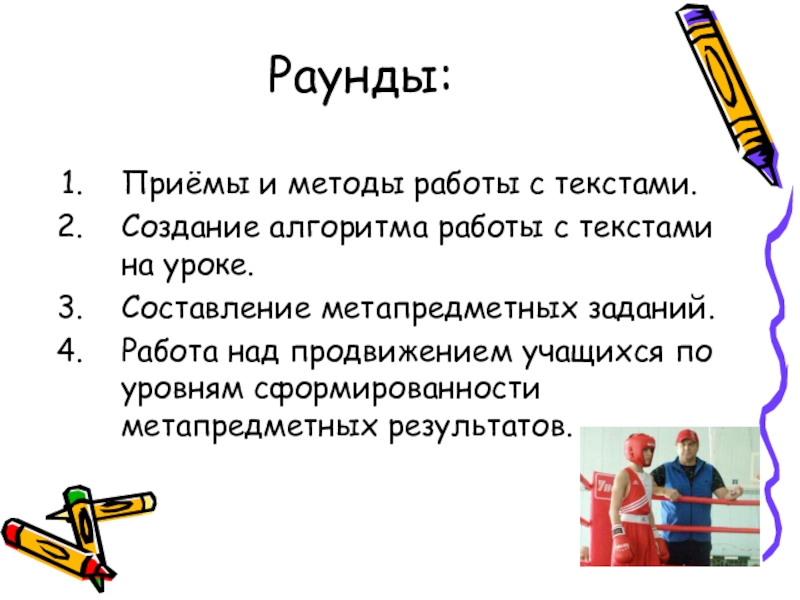 Раунды:

1. Приёмы и методы работы с текстами.
2. Создание алгоритма работы с текстами на уроке.
3. Составление метапредметных заданий.
4. Работа над продвижением учащихся по уровням сформированности метапредметных результатов.